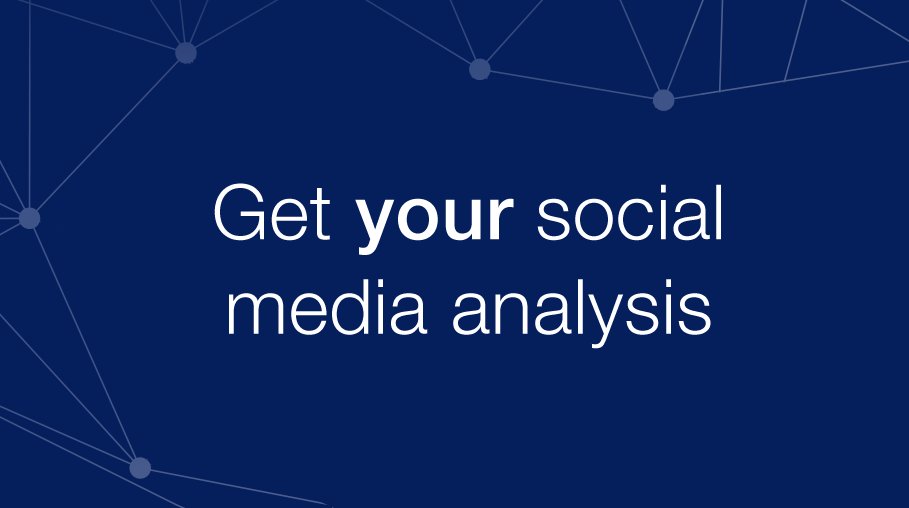 Get your social media analysis